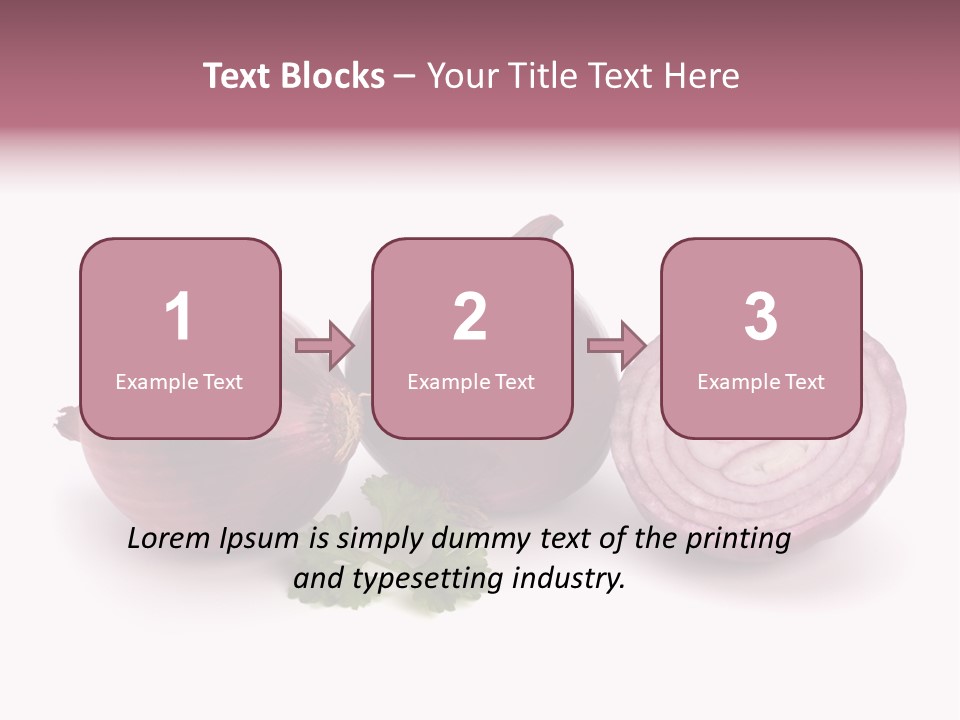 Text Blocks – Your Title Text Here

1
Example Text

2
Example Text

3
Example Text

Lorem Ipsum is simply dummy text of the printing and typesetting industry.